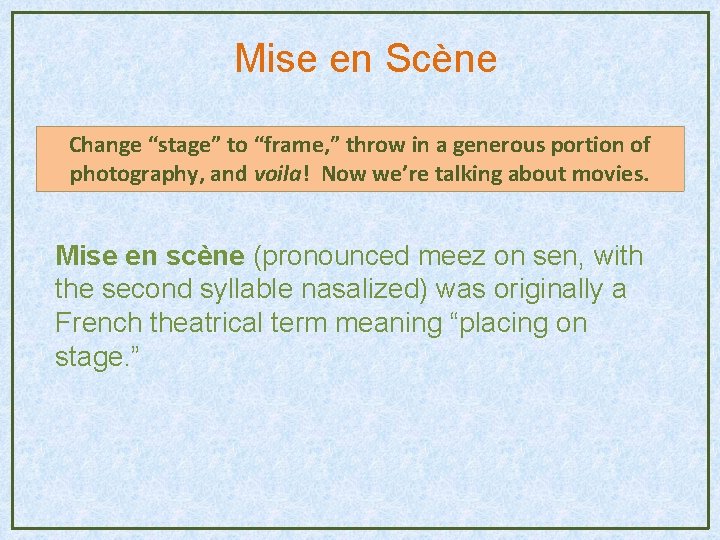 Mise en Scène

Change "stage" to "frame," throw in a generous portion of photography, and voila! Now we're talking about movies.

Mise en scène (pronounced meez on sen, with the second syllable nasalized) was originally a French theatrical term meaning "placing on stage."